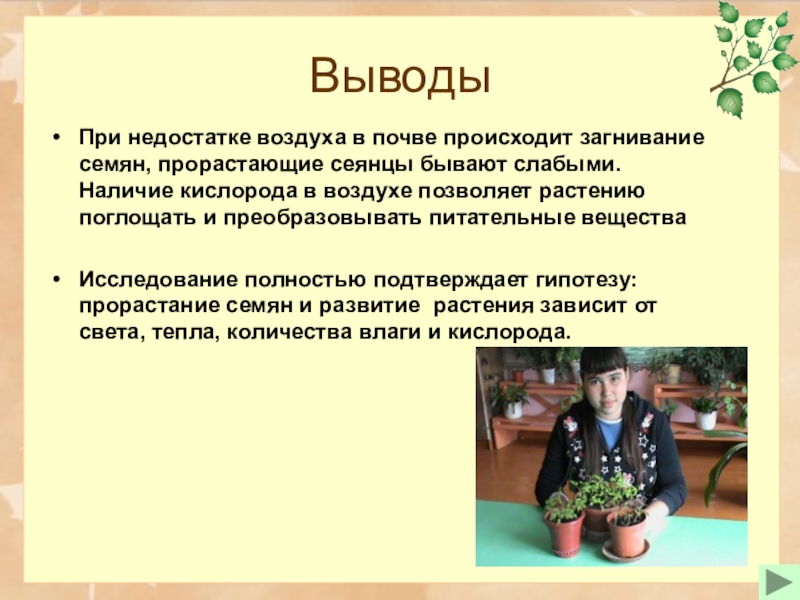 Выводы

• При недостатке воздуха в почве происходит загнивание семян, прорастающие сеянцы бывают слабыми. Наличие кислорода в воздухе позволяет растению поглощать и преобразовывать питательные вещества

• Исследование полностью подтверждает гипотезу: прорастание семян и развитие растения зависит от света, тепла, количества влаги и кислорода.